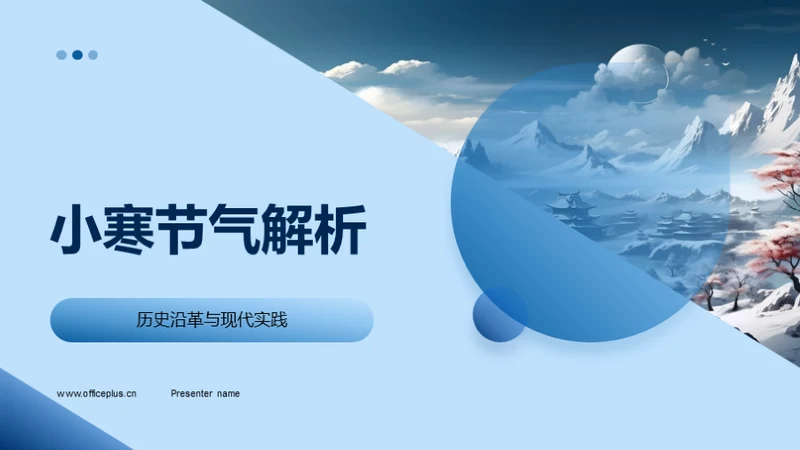 小寒节气解析

历史沿革与现代实践

www.officeplus.cn

Presenter name